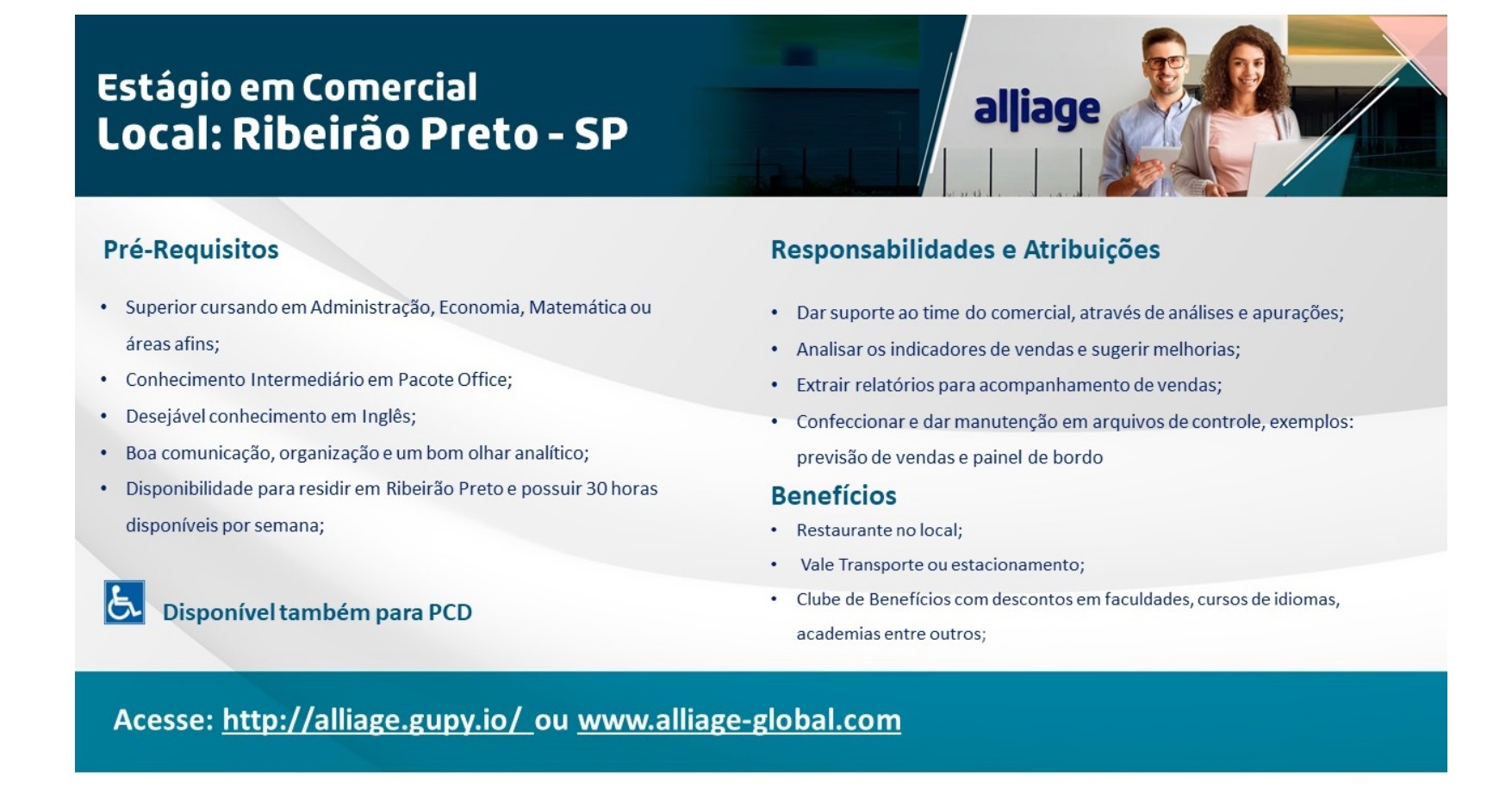 Estágio em Comercial
Local: Ribeirão Preto - SP

alliage

Pré-Requisitos

• Superior cursando em Administração, Economia, Matemática ou áreas afins;
• Conhecimento Intermediário em Pacote Office;
• Desejável conhecimento em Inglês;
• Boa comunicação, organização e um bom olhar analítico;
• Disponibilidade para residir em Ribeirão Preto e possuir 30 horas disponíveis por semana;

Disponível também para PCD

Responsabilidades e Atribuições

• Dar suporte ao time do comercial, através de análises e apurações;
• Analisar os indicadores de vendas e sugerir melhorias;
• Extrair relatórios para acompanhamento de vendas;
• Confeccionar e dar manutenção em arquivos de controle, exemplos: previsão de vendas e painel de bordo

Benefícios

• Restaurante no local;
• Vale Transporte ou estacionamento;
• Clube de Benefícios com descontos em faculdades, cursos de idiomas, academias entre outros;

Acesse: http://alliage.gupy.io/ ou www.alliage-global.com